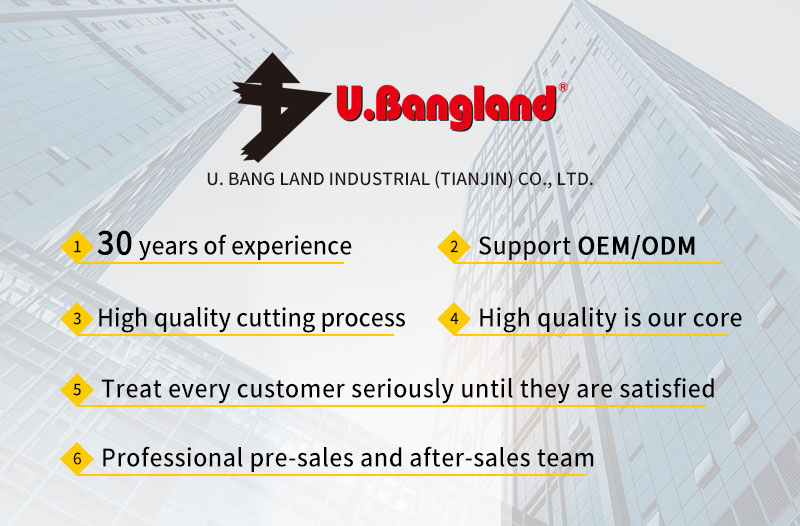 U.Bangland®

U. BANG LAND INDUSTRIAL (TIANJIN) CO., LTD.

1 30 years of experience

2 Support OEM/ODM

3 High quality cutting process

4 High quality is our core

5 Treat every customer seriously until they are satisfied

6 Professional pre-sales and after-sales team